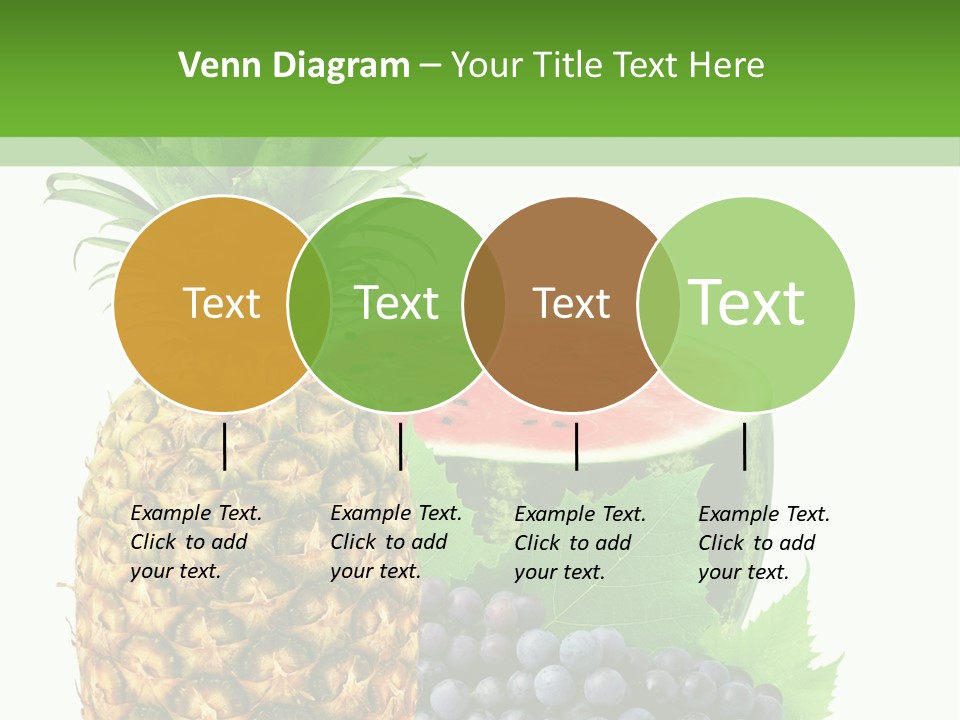 Venn Diagram – Your Title Text Here

Text

Text

Text

Text

Example Text. Click to add your text.

Example Text. Click to add your text.

Example Text. Click to add your text.

Example Text. Click to add your text.